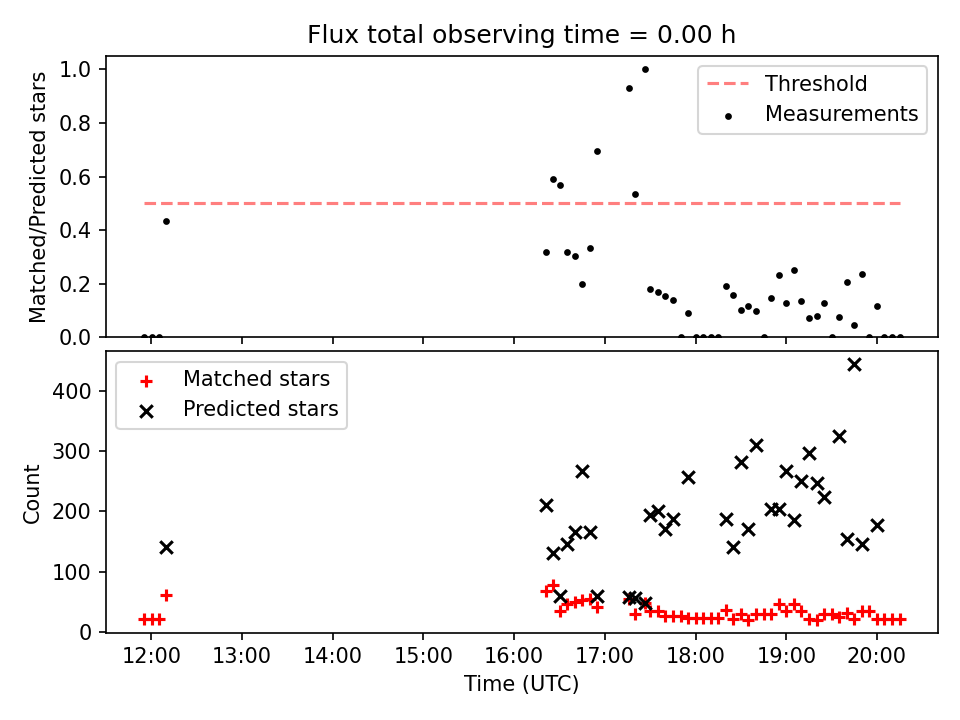 Flux total observing time = 0.00 h

Matched/Predicted stars

1.0
0.8
0.6
0.4
0.2
0.0

Threshold
Measurements

Count

400
300
200
100
0

Matched stars
Predicted stars

12:00
13:00
14:00
15:00
16:00
17:00
18:00
19:00
20:00

Time (UTC)